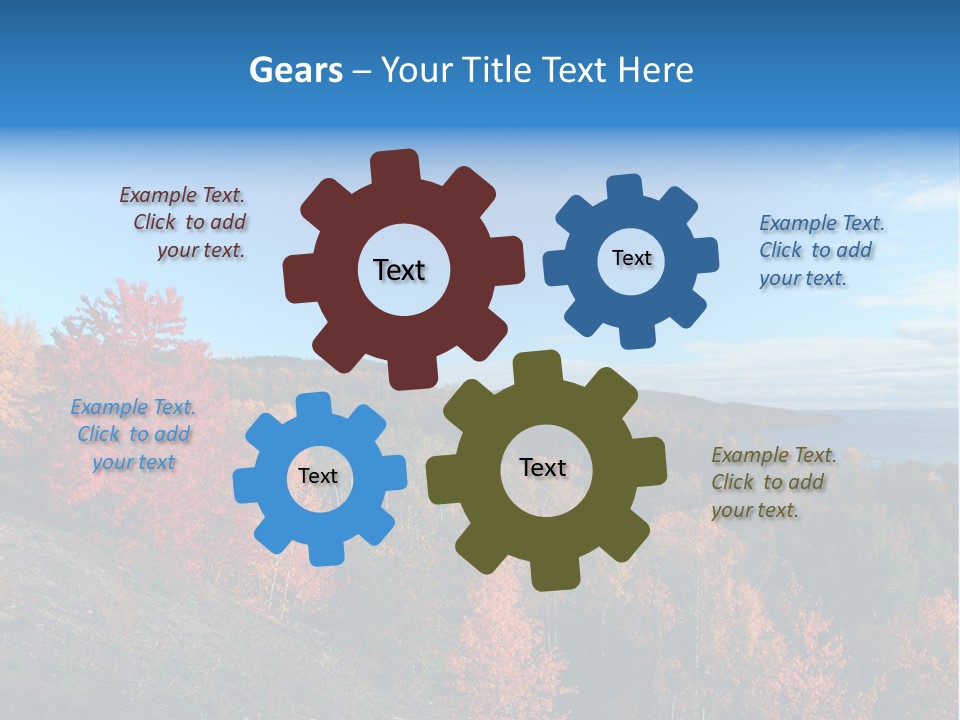 Gears – Your Title Text Here

Example Text. Click to add your text.

Text

Text

Example Text. Click to add your text.

Example Text. Click to add your text

Text

Text

Example Text. Click to add your text.